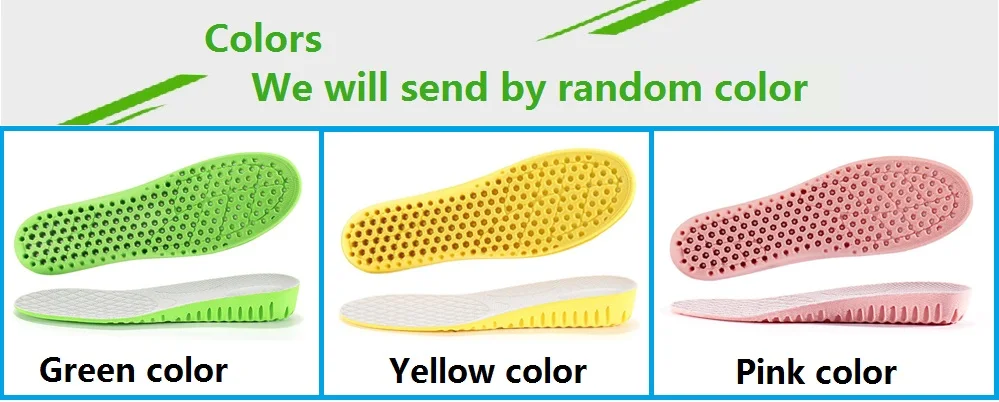 Colors
We will send by random color

Green color

Yellow color

Pink color